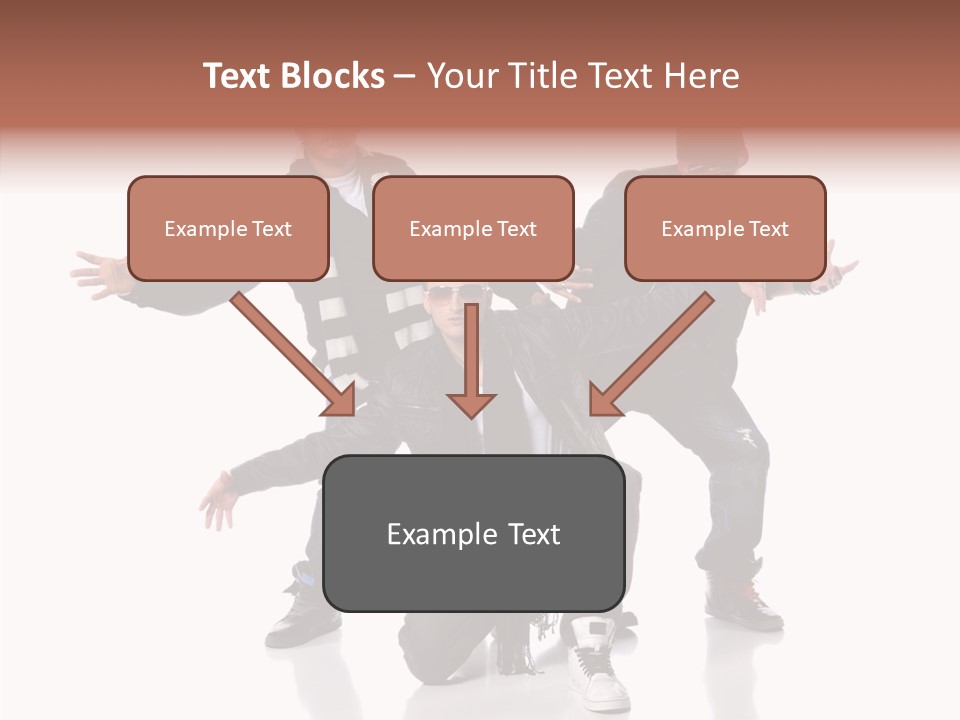 Text Blocks – Your Title Text Here

Example Text

Example Text

Example Text

Example Text